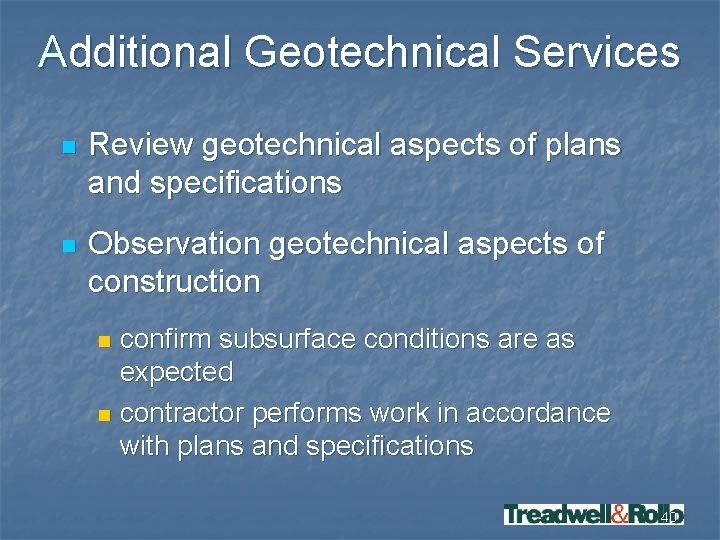 Additional Geotechnical Services

Review geotechnical aspects of plans and specifications

Observation geotechnical aspects of construction

confirm subsurface conditions are as expected

contractor performs work in accordance with plans and specifications

Treadwell&Rollo

40